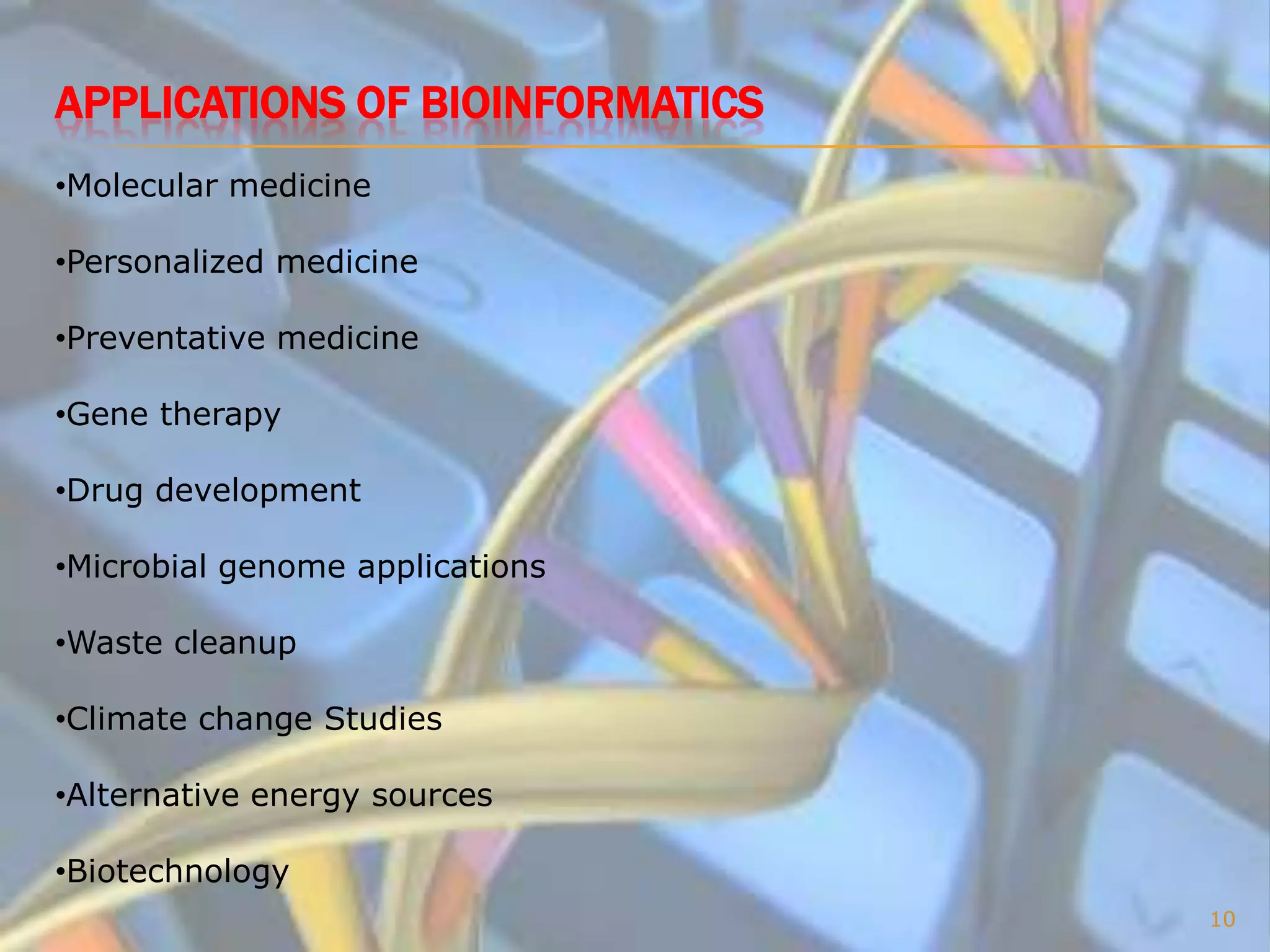 APPLICATIONS OF BIOINFORMATICS

•Molecular medicine

•Personalized medicine

•Preventative medicine

•Gene therapy

•Drug development

•Microbial genome applications

•Waste cleanup

•Climate change Studies

•Alternative energy sources

•Biotechnology

10